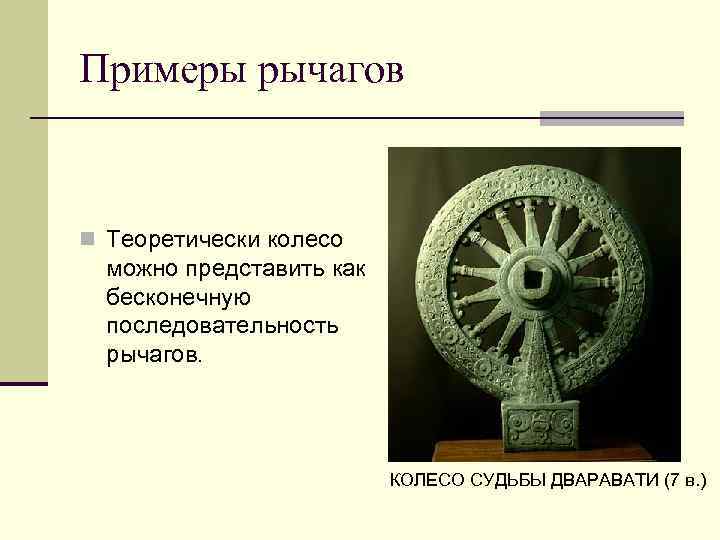 Примеры рычагов

Теоретически колесо можно представить как бесконечную последовательность рычагов.

КОЛЕСО СУДЬБЫ ДВАРАВАТИ (7 в.)